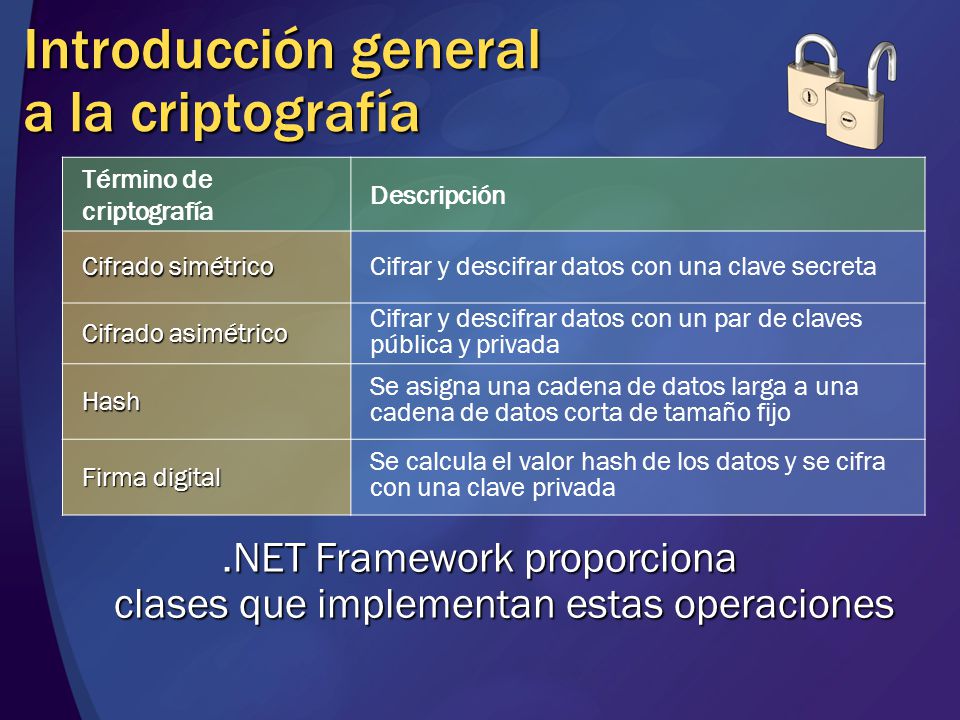 Introducción general a la criptografía

| Término de criptografía | Descripción |
|---|---|
| Cifrado simétrico | Cifrar y descifrar datos con una clave secreta |
| Cifrado asimétrico | Cifrar y descifrar datos con un par de claves pública y privada |
| Hash | Se asigna una cadena de datos larga a una cadena de datos corta de tamaño fijo |
| Firma digital | Se calcula el valor hash de los datos y se cifra con una clave privada |

.NET Framework proporciona clases que implementan estas operaciones